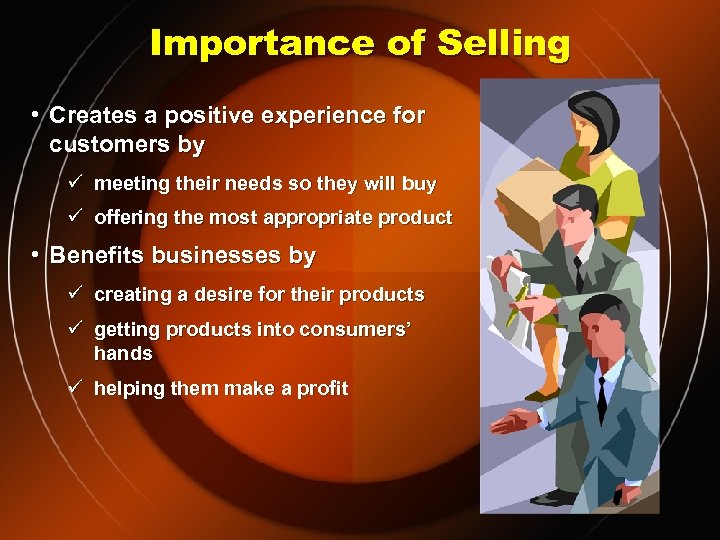 Importance of Selling

• Creates a positive experience for customers by

✓ meeting their needs so they will buy

✓ offering the most appropriate product

• Benefits businesses by

✓ creating a desire for their products

✓ getting products into consumers' hands

✓ helping them make a profit